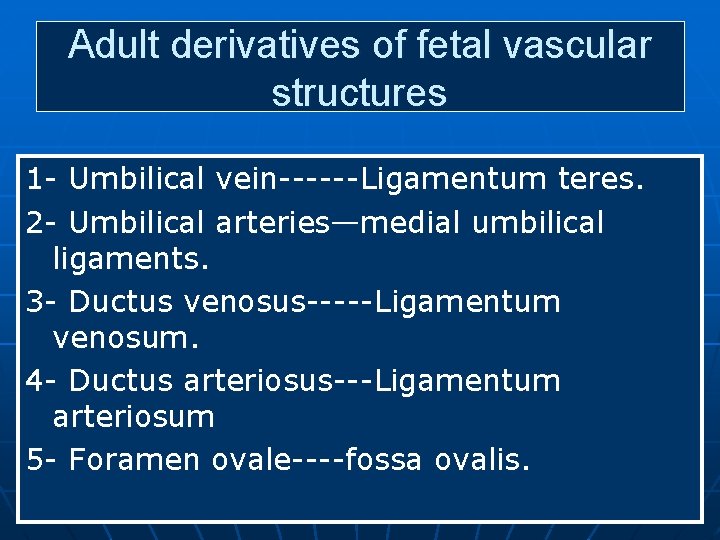 Adult derivatives of fetal vascular structures

1- Umbilical vein------Ligamentum teres.

2- Umbilical arteries—medial umbilical ligaments.

3- Ductus venosus-----Ligamentum venosum.

4- Ductus arteriosus---Ligamentum arteriosum

5- Foramen ovale----fossa ovalis.